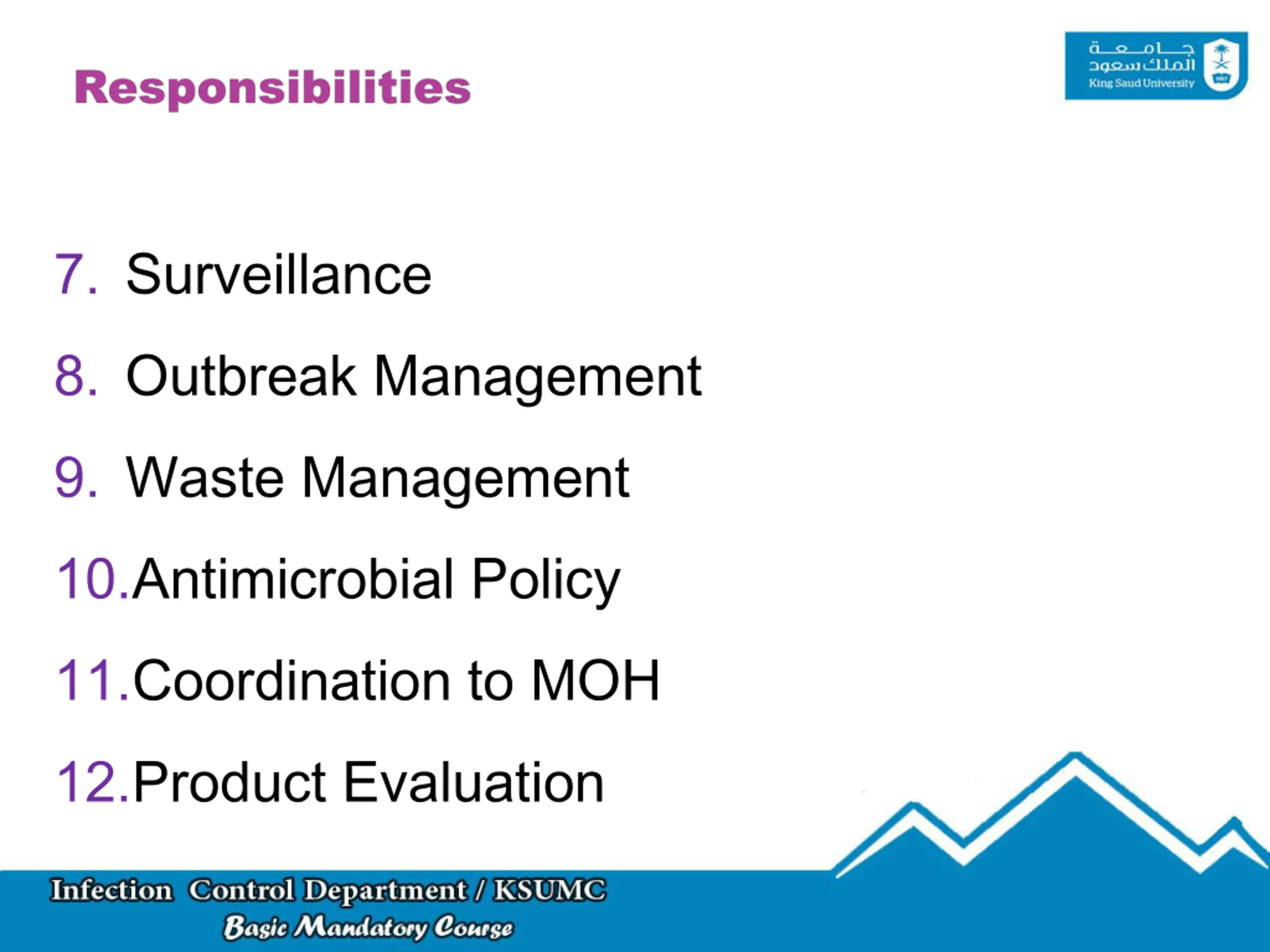 Responsibilities

جامعة الملك سعود
King Saud University

7. Surveillance
8. Outbreak Management
9. Waste Management
10. Antimicrobial Policy
11. Coordination to MOH
12. Product Evaluation

Infection Control Department / KSUMC
Basic Mandatory Course